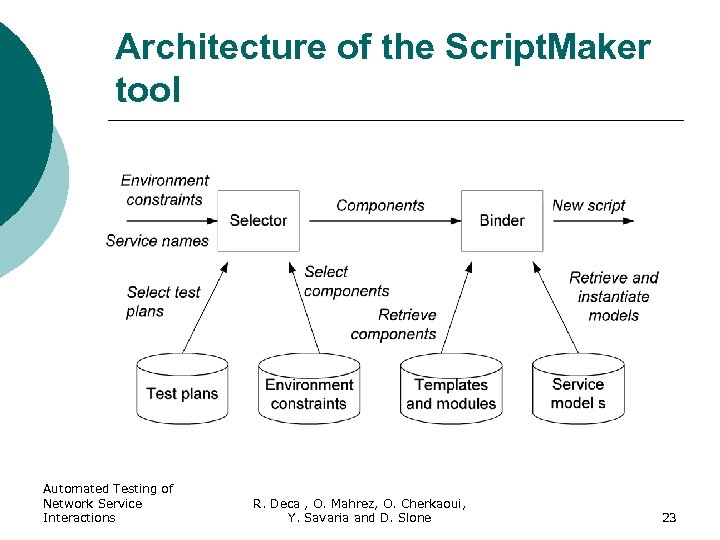 Architecture of the ScriptMaker tool

Environment constraints

Service names

Selector

Components

Binder

New script

Select test plans

Select components

Retrieve components

Retrieve and instantiate models

Test plans

Environment constraints

Templates and modules

Service model s

Automated Testing of Network Service Interactions

R. Deca , O. Mahrez, O. Cherkaoui, Y. Savaria and D. Slone

23